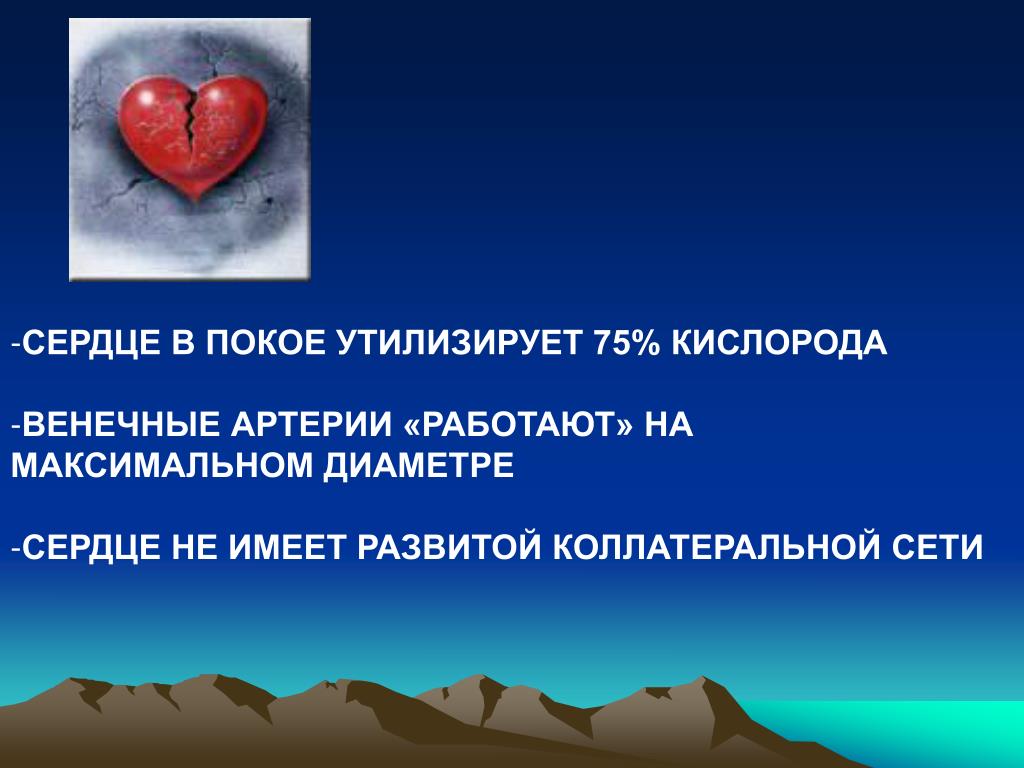 -СЕРДЦЕ В ПОКОЕ УТИЛИЗИРУЕТ 75% КИСЛОРОДА

-ВЕНЕЧНЫЕ АРТЕРИИ «РАБОТАЮТ» НА МАКСИМАЛЬНОМ ДИАМЕТРЕ

-СЕРДЦЕ НЕ ИМЕЕТ РАЗВИТОЙ КОЛЛАТЕРАЛЬНОЙ СЕТИ